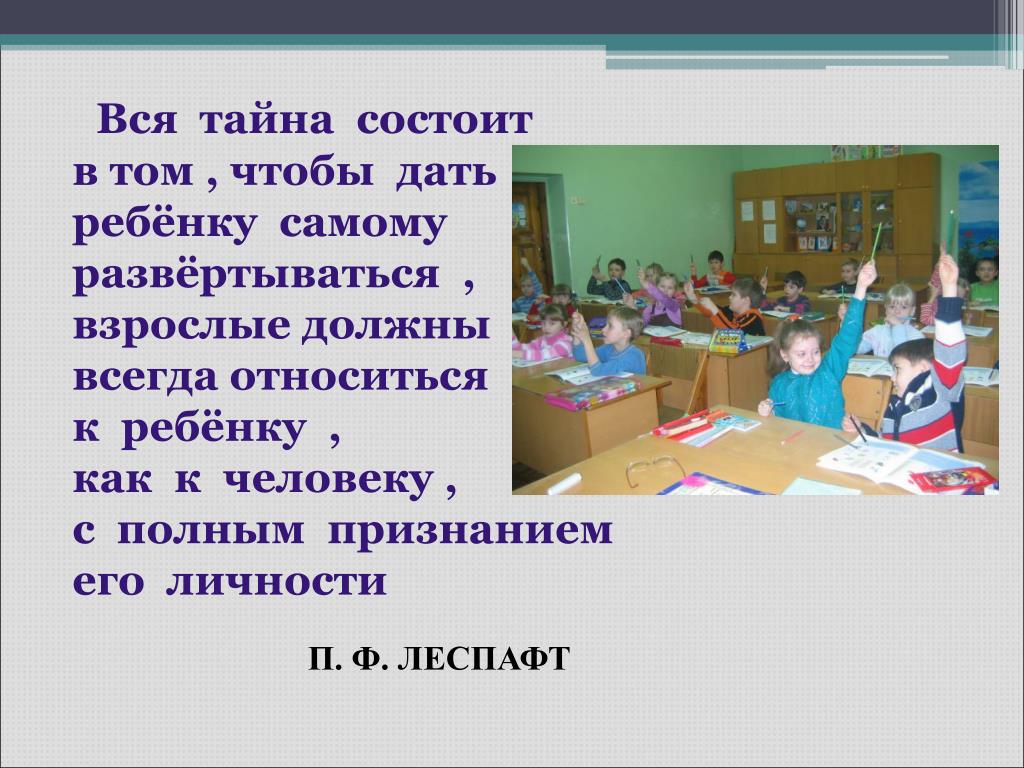 Вся тайна состоит в том , чтобы дать ребёнку самому развёртываться , взрослые должны всегда относиться к ребёнку , как к человеку , с полным признанием его личности

П. Ф. ЛЕСПАФТ